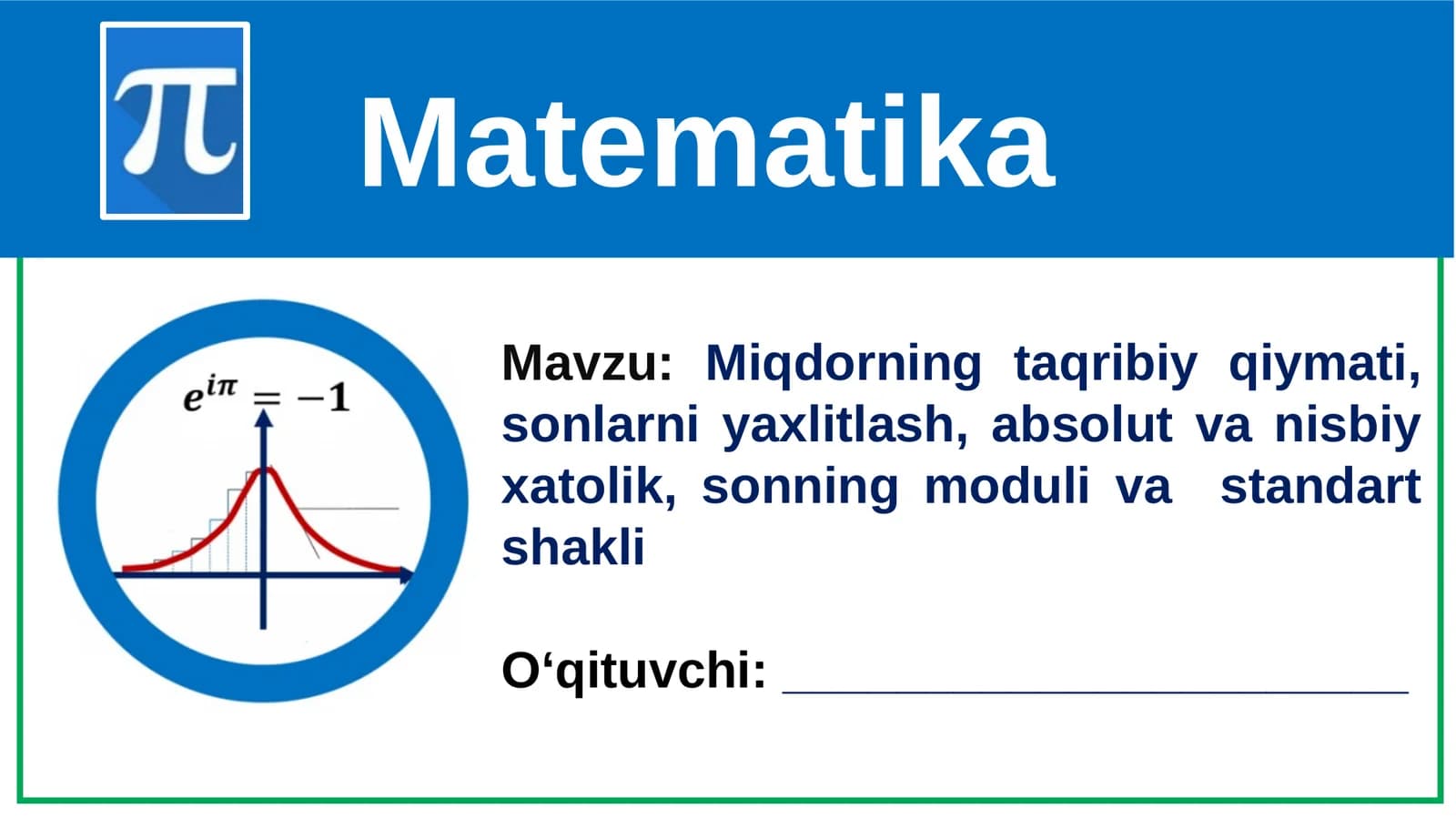 $\pi$

Matematika

$e^{i\pi} = -1$

Mavzu: Miqdorning taqribiy qiymati, sonlarni yaxlitlash, absolut va nisbiy xatolik, sonning moduli va standart shakli

O'qituvchi: ____